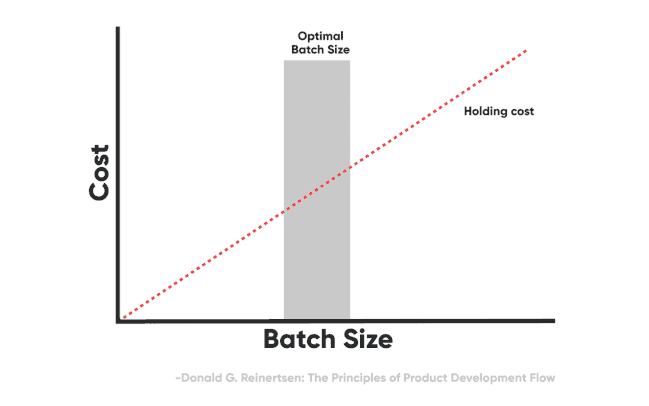 Optimal Batch Size

Holding cost

Cost

Batch Size

-Donald G. Reinertsen: The Principles of Product Development Flow